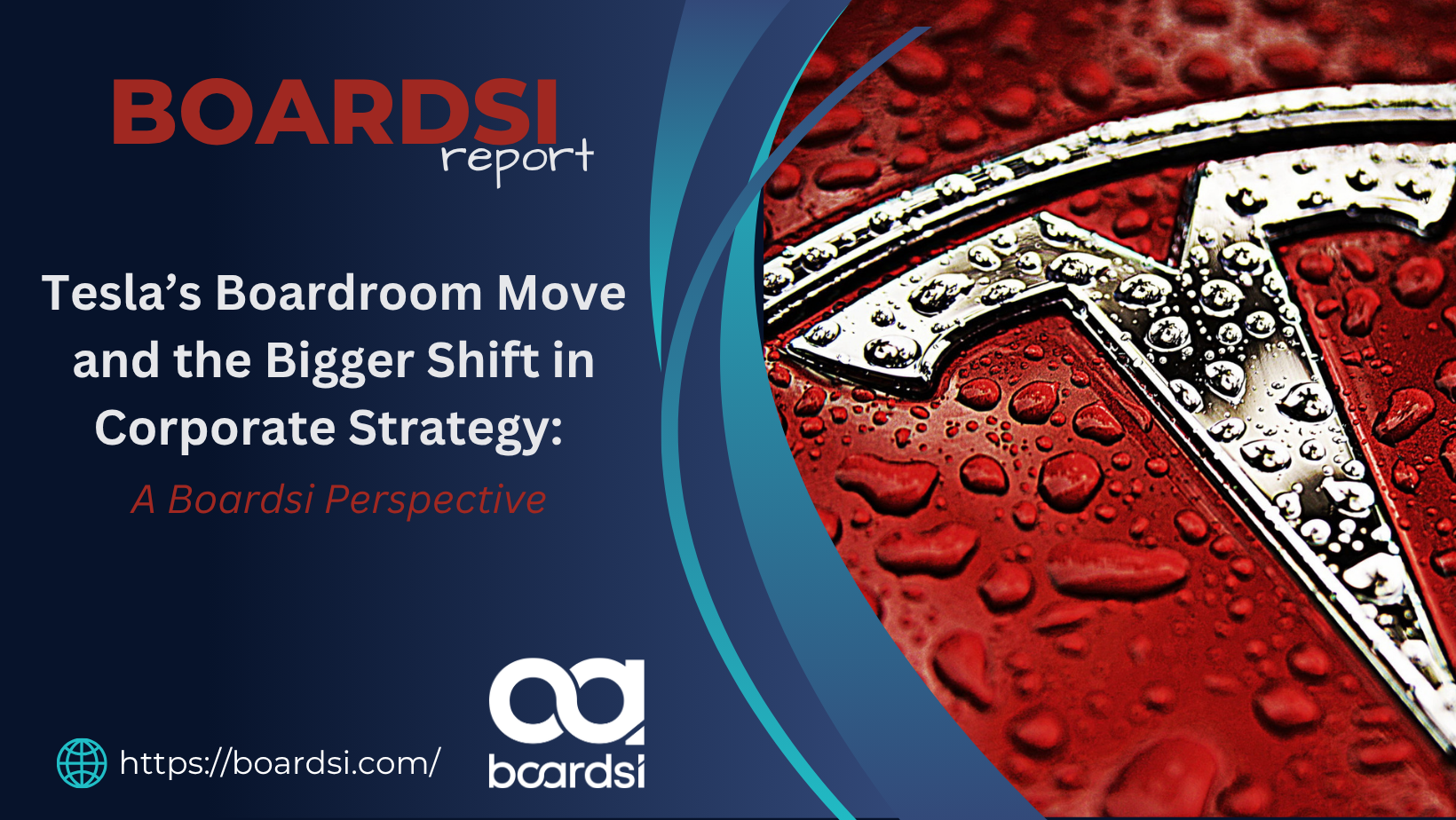 BOARDSI
report

Tesla's Boardroom Move and the Bigger Shift in Corporate Strategy:

A Boardsi Perspective

https://boardsi.com/

boardsi